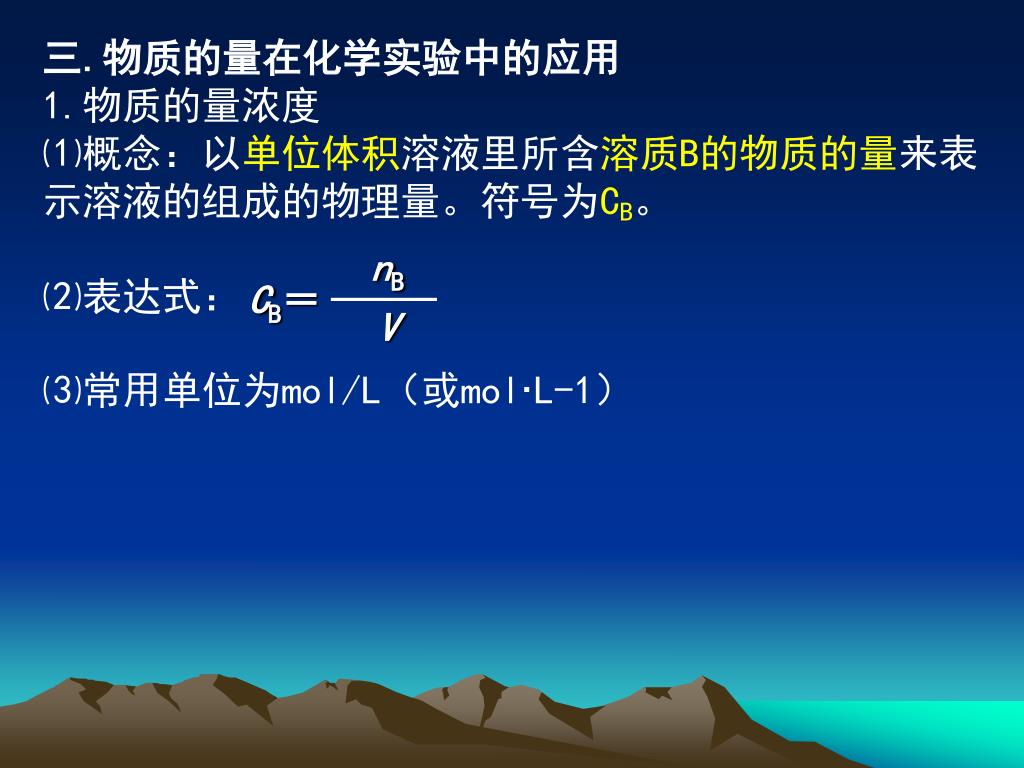 三.物质的量在化学实验中的应用
1.物质的量浓度
⑴概念：以单位体积溶液里所含溶质B的物质的量来表示溶液的组成的物理量。符号为$C_B$。

⑵表达式：$c_B = \frac{n_B}{V}$

⑶常用单位为mol/L（或mol·L-1）